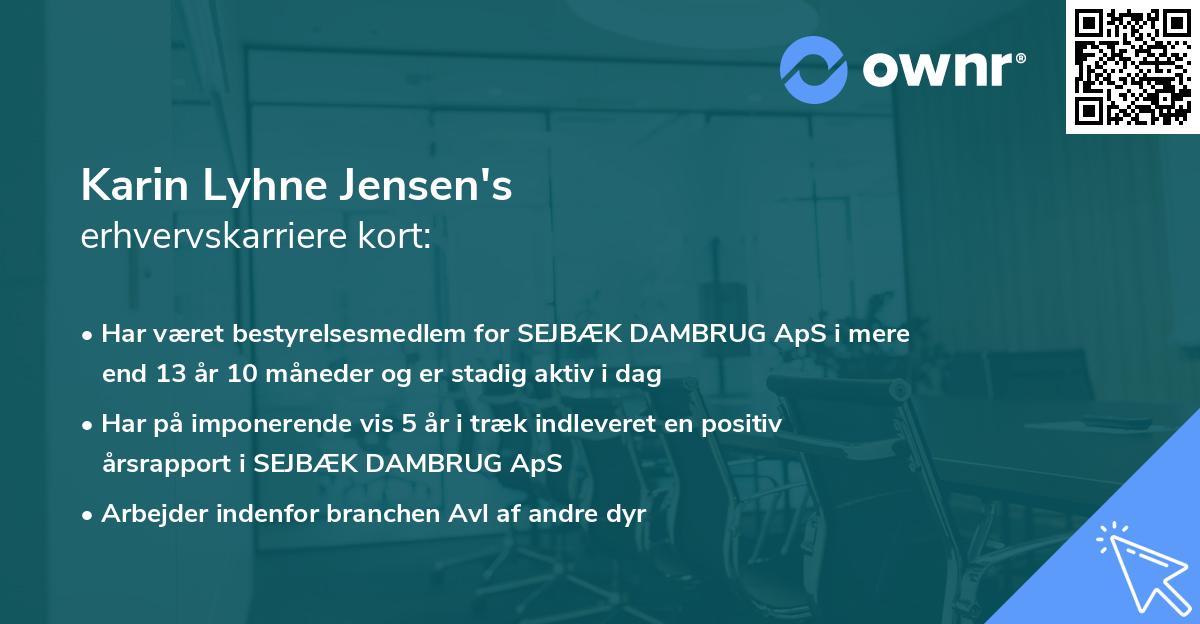 ownr®

Karin Lyhne Jensen's
erhvervskarriere kort:

• Har været bestyrelsesmedlem for SEJBÆK DAMBRUG ApS i mere end 13 år 10 måneder og er stadig aktiv i dag

• Har på imponerende vis 5 år i træk indleveret en positiv årsrapport i SEJBÆK DAMBRUG ApS

• Arbejder indenfor branchen Avl af andre dyr